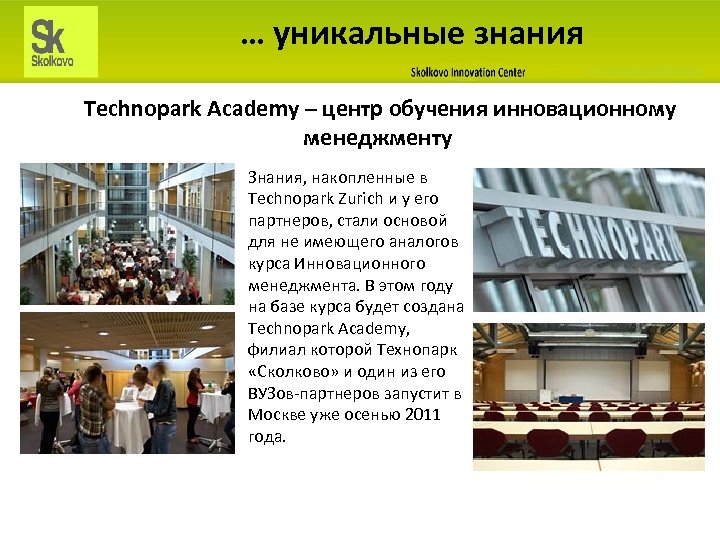 Sk
Skolkovo

… уникальные знания

Skolkovo Innovation Center

Technopark Academy – центр обучения инновационному менеджменту

Знания, накопленные в Technopark Zurich и у его партнеров, стали основой для не имеющего аналогов курса Инновационного менеджмента. В этом году на базе курса будет создана Technopark Academy, филиал которой Технопарк «Сколково» и один из его ВУЗов-партнеров запустит в Москве уже осенью 2011 года.

TECHNOPARK